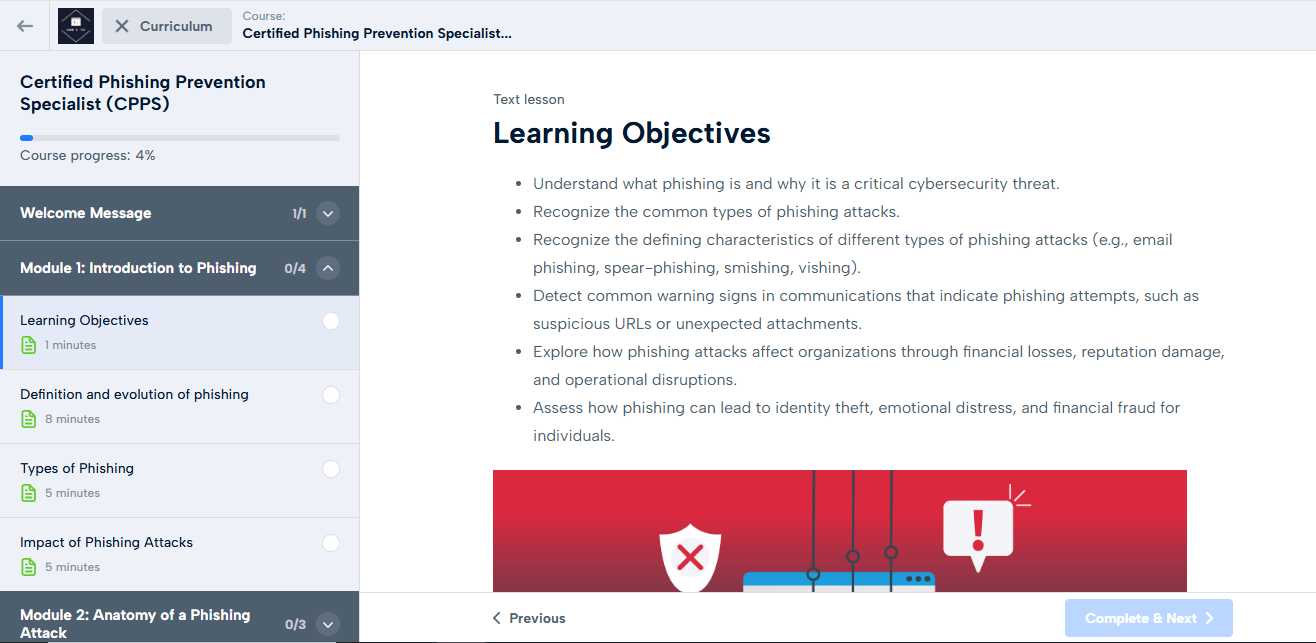 Curriculum

Course:
Certified Phishing Prevention Specialist...

Certified Phishing Prevention Specialist (CPPS)

Course progress: 4%

Welcome Message 1/1

Module 1: Introduction to Phishing 0/4

Learning Objectives
1 minutes

Definition and evolution of phishing
8 minutes

Types of Phishing
5 minutes

Impact of Phishing Attacks
5 minutes

Module 2: Anatomy of a Phishing Attack 0/3

Text lesson

Learning Objectives

- Understand what phishing is and why it is a critical cybersecurity threat.
- Recognize the common types of phishing attacks.
- Recognize the defining characteristics of different types of phishing attacks (e.g., email phishing, spear-phishing, smishing, vishing).
- Detect common warning signs in communications that indicate phishing attempts, such as suspicious URLs or unexpected attachments.
- Explore how phishing attacks affect organizations through financial losses, reputation damage, and operational disruptions.
- Assess how phishing can lead to identity theft, emotional distress, and financial fraud for individuals.

Previous

Complete & Next